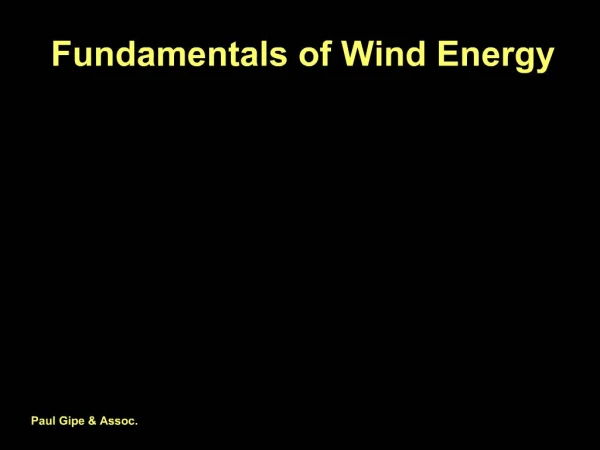 Fundamentals of Wind Energy

Paul Gipe & Assoc.